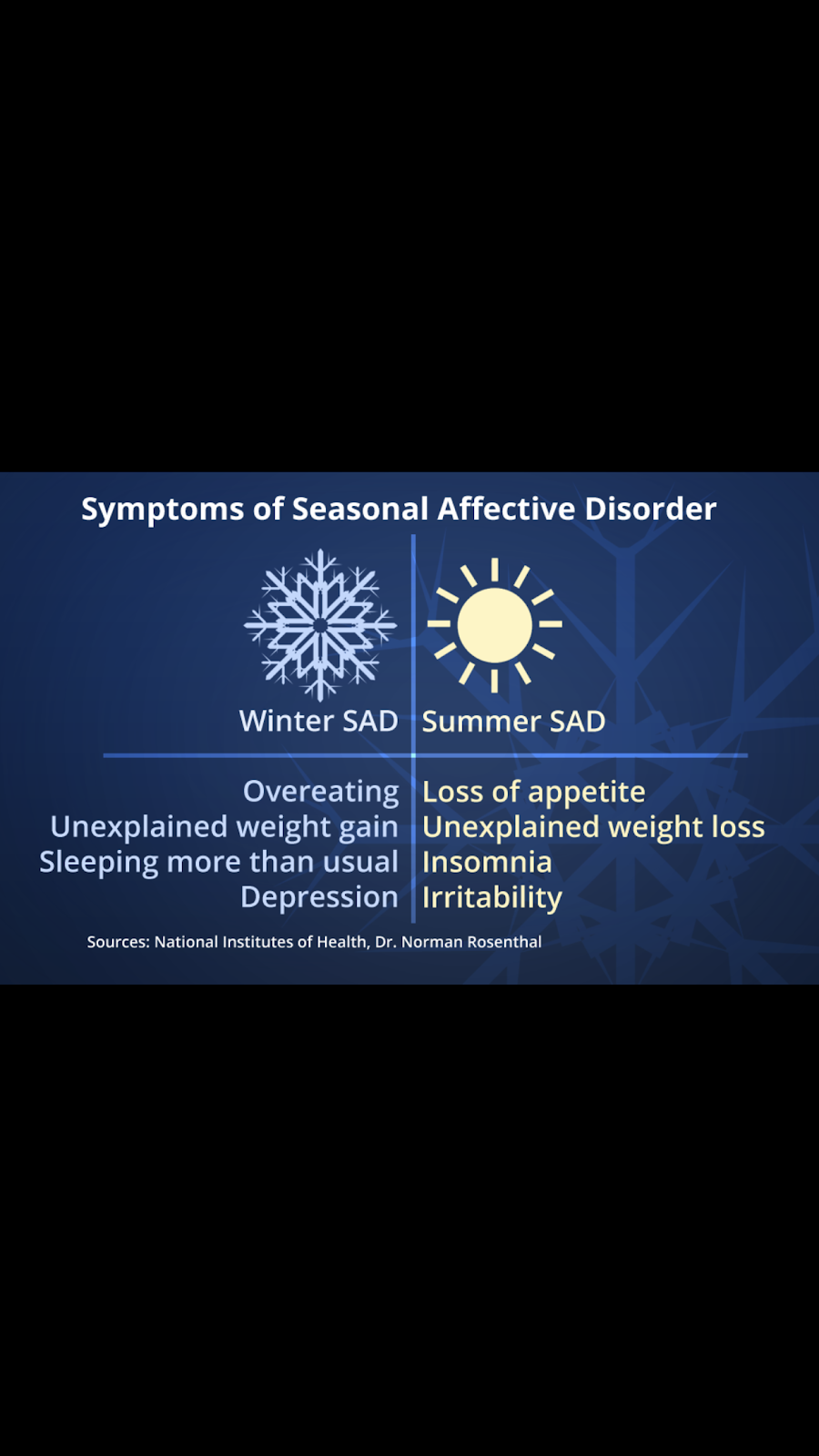 Symptoms of Seasonal Affective Disorder

| Winter SAD | Summer SAD |
|---|---|
| Overeating | Loss of appetite |
| Unexplained weight gain | Unexplained weight loss |
| Sleeping more than usual | Insomnia |
| Depression | Irritability |

Sources: National Institutes of Health, Dr. Norman Rosenthal